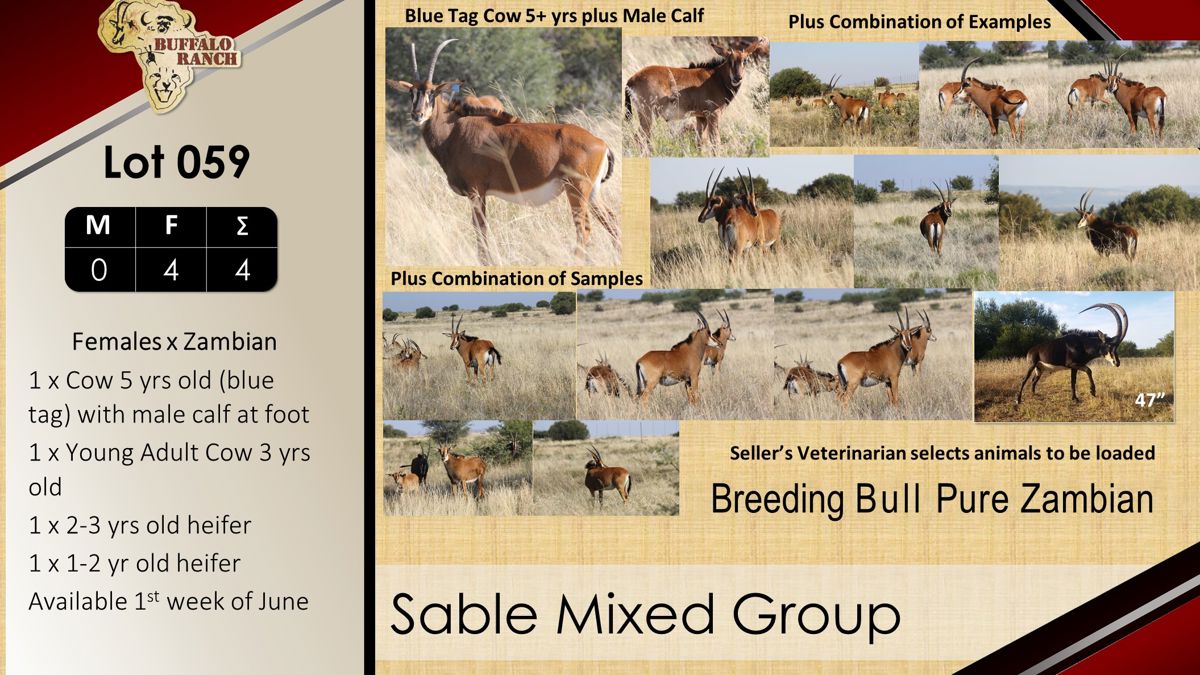 BUFFALO RANCH

Lot 059

| M | F | Σ |
|---|---|---|
| 0 | 4 | 4 |

Females x Zambian
1 x Cow 5 yrs old (blue tag) with male calf at foot
1 x Young Adult Cow 3 yrs old
1 x 2-3 yrs old heifer
1 x 1-2 yr old heifer
Available 1$^{st}$ week of June

Blue Tag Cow 5+ yrs plus Male Calf

Plus Combination of Examples

Plus Combination of Samples

47"

Seller's Veterinarian selects animals to be loaded

Breeding Bull Pure Zambian

Sable Mixed Group